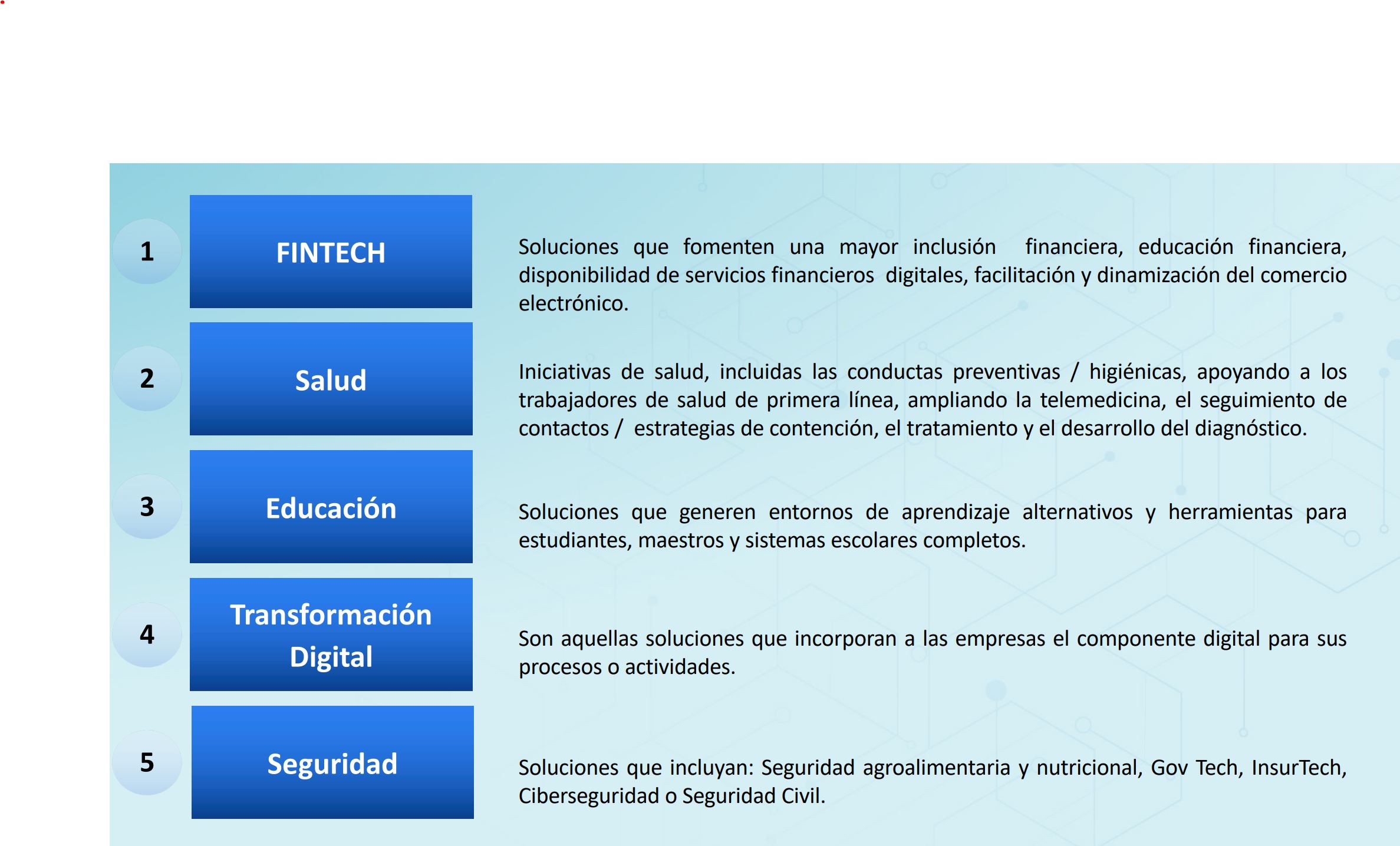 1

FINTECH

Soluciones que fomenten una mayor inclusión financiera, educación financiera, disponibilidad de servicios financieros digitales, facilitación y dinamización del comercio electrónico.

2

Salud

Iniciativas de salud, incluidas las conductas preventivas / higiénicas, apoyando a los trabajadores de salud de primera línea, ampliando la telemedicina, el seguimiento de contactos / estrategias de contención, el tratamiento y el desarrollo del diagnóstico.

3

Educación

Soluciones que generen entornos de aprendizaje alternativos y herramientas para estudiantes, maestros y sistemas escolares completos.

4

Transformación Digital

Son aquellas soluciones que incorporan a las empresas el componente digital para sus procesos o actividades.

5

Seguridad

Soluciones que incluyan: Seguridad agroalimentaria y nutricional, Gov Tech, InsurTech, Ciberseguridad o Seguridad Civil.